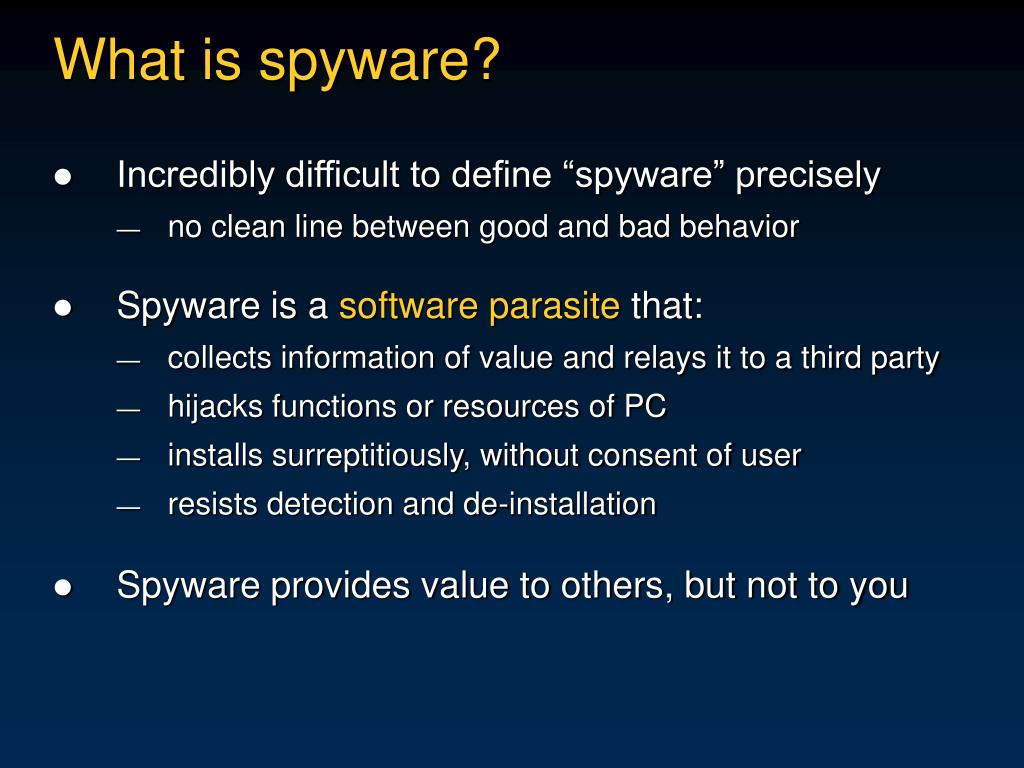 What is spyware?

● Incredibly difficult to define “spyware” precisely
— no clean line between good and bad behavior

● Spyware is a software parasite that:
— collects information of value and relays it to a third party
— hijacks functions or resources of PC
— installs surreptitiously, without consent of user
— resists detection and de-installation

● Spyware provides value to others, but not to you